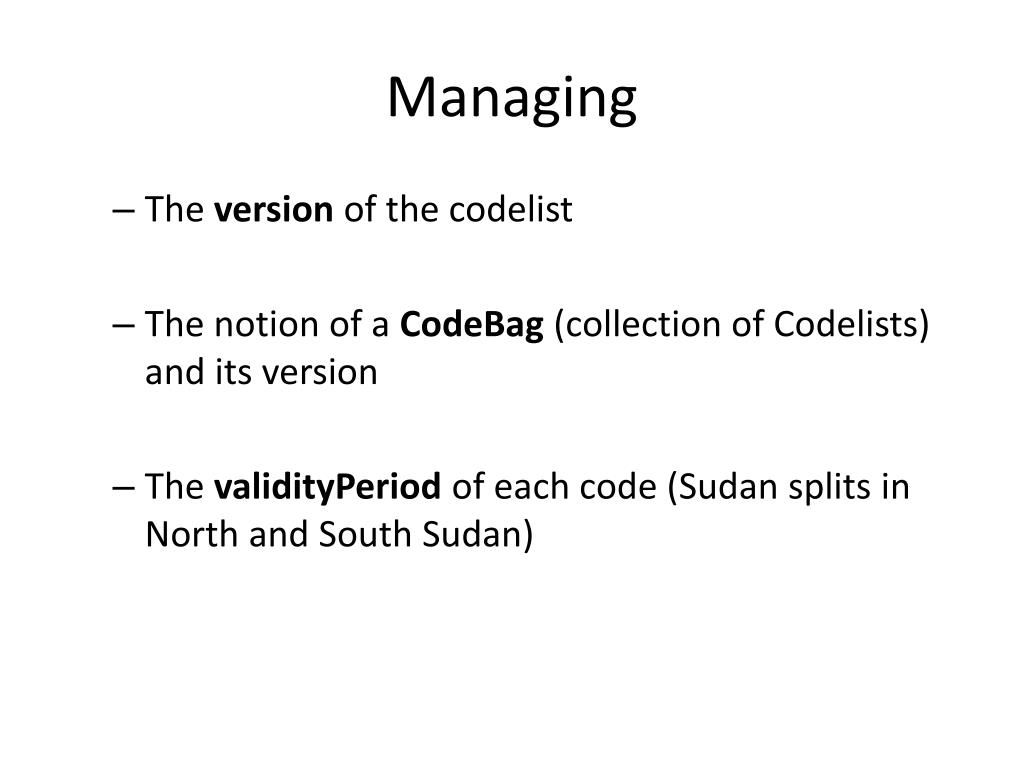 Managing

– The version of the codelist

– The notion of a CodeBag (collection of Codelists) and its version

– The validityPeriod of each code (Sudan splits in North and South Sudan)